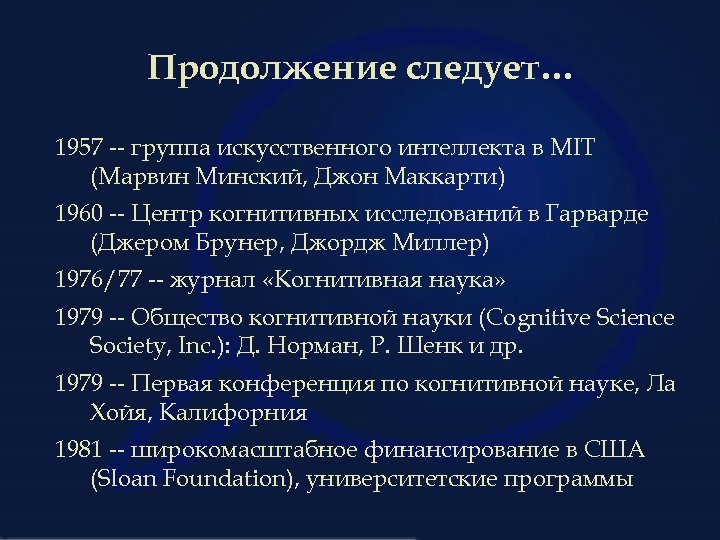 Продолжение следует…

1957 -- группа искусственного интеллекта в MIT (Марвин Минский, Джон Маккарти)

1960 -- Центр когнитивных исследований в Гарварде (Джером Брунер, Джордж Миллер)

1976/77 -- журнал «Когнитивная наука»

1979 -- Общество когнитивной науки (Cognitive Science Society, Inc.): Д. Норман, Р. Шенк и др.

1979 -- Первая конференция по когнитивной науке, Ла Хойя, Калифорния

1981 -- широкомасштабное финансирование в США (Sloan Foundation), университетские программы